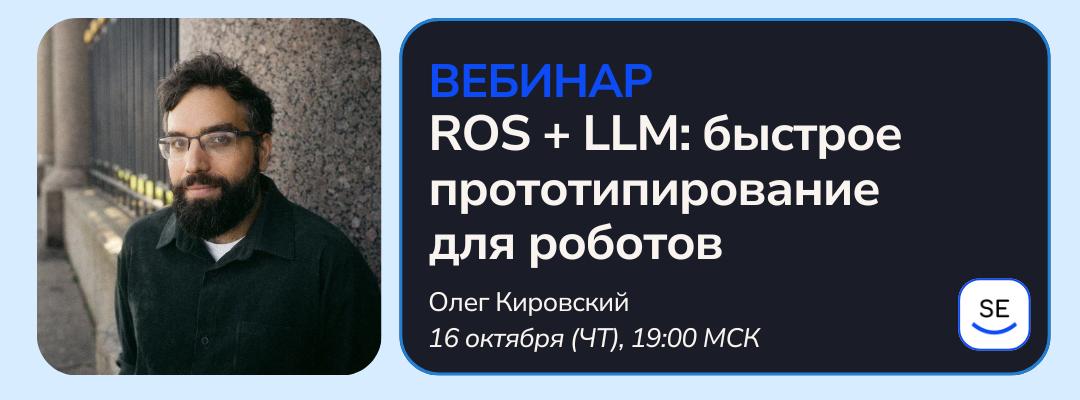 ВЕБИНАР
ROS + LLM: быстрое прототипирование для роботов

Олег Кировский
16 октября (ЧТ), 19:00 МСК

SE